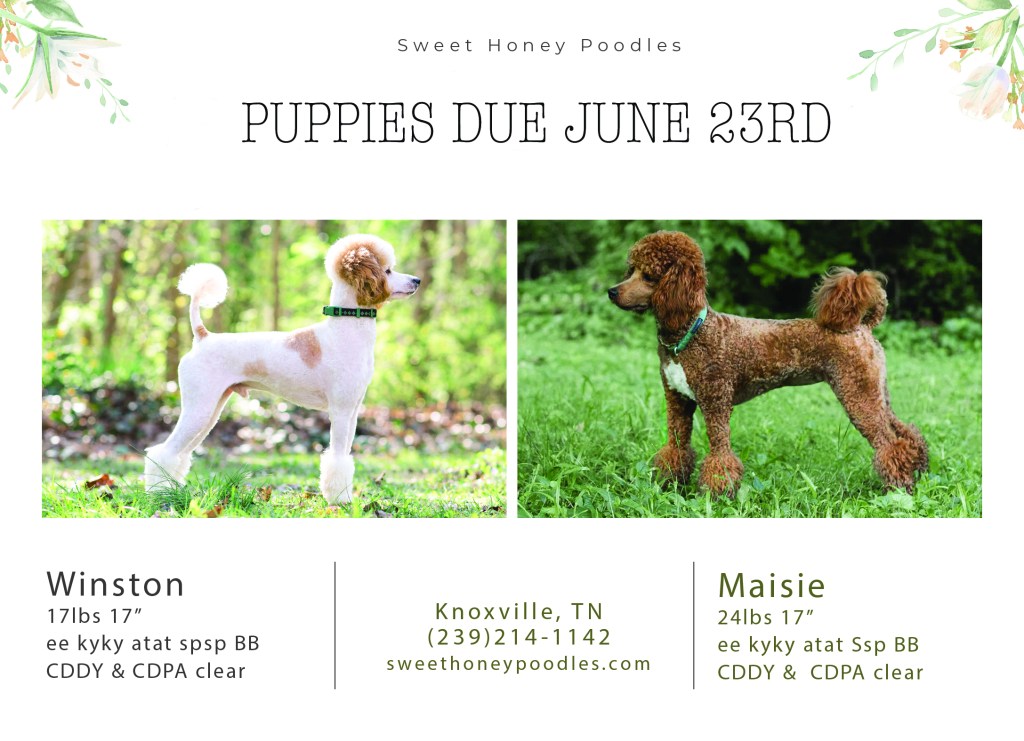 Sweet Honey Poodles

PUPPIES DUE JUNE 23RD

Winston
17lbs 17”
ee kyky atat spsp BB
CDDY & CDPA clear

Knoxville, TN
(239)214-1142
sweethoneypoodles.com

Maisie
24lbs 17”
ee kyky atat Ssp BB
CDDY & CDPA clear